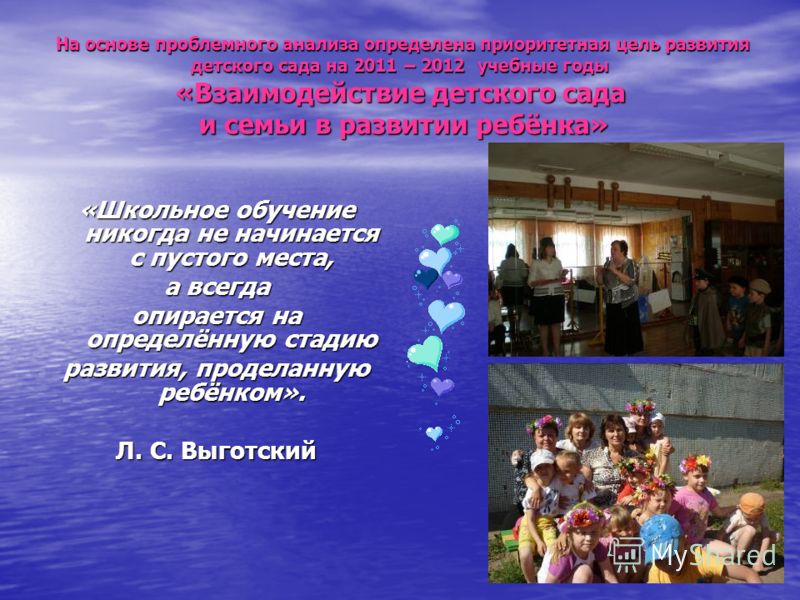 На основе проблемного анализа определена приоритетная цель развития детского сада на 2011 – 2012 учебные годы
«Взаимодействие детского сада и семьи в развитии ребёнка»

«Школьное обучение никогда не начинается с пустого места, а всегда опирается на определённую стадию развития, проделанную ребёнком».

Л. С. Выготский

MyShared